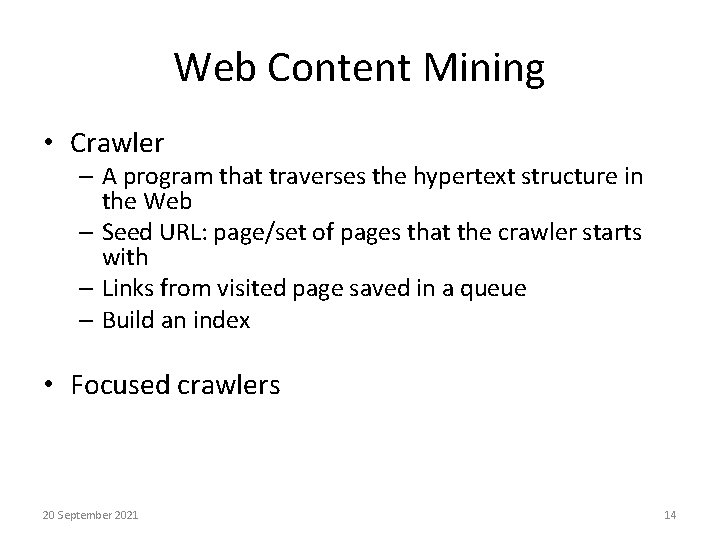 Web Content Mining

• Crawler
– A program that traverses the hypertext structure in the Web
– Seed URL: page/set of pages that the crawler starts with
– Links from visited page saved in a queue
– Build an index

• Focused crawlers

20 September 2021

14